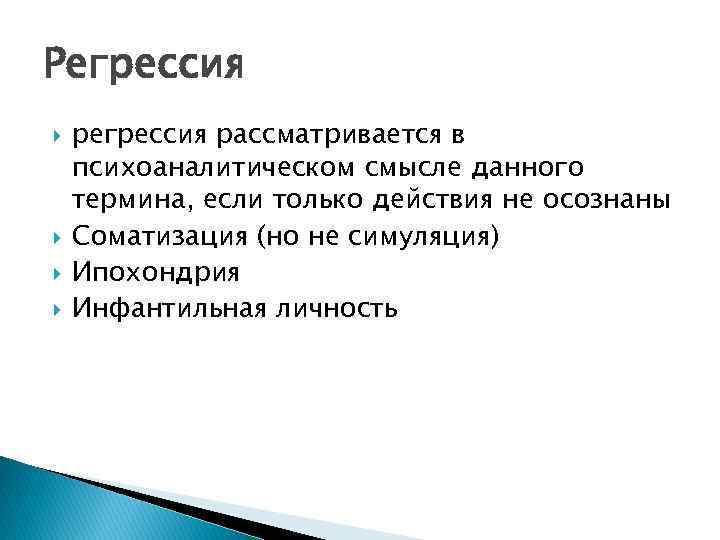 Регрессия

регрессия рассматривается в психоаналитическом смысле данного термина, если только действия не осознаны

Соматизация (но не симуляция)

Ипохондрия

Инфантильная личность